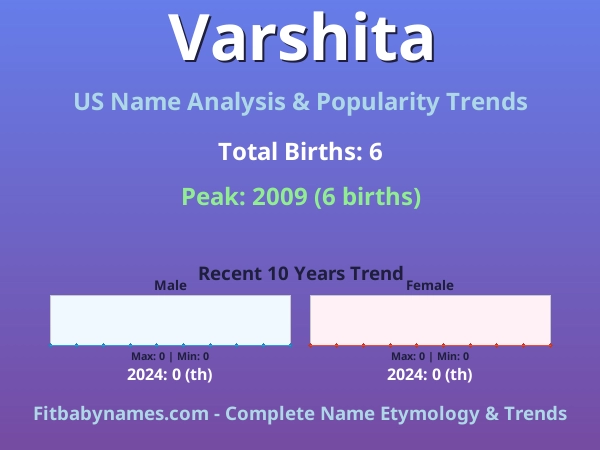 Varshita

US Name Analysis & Popularity Trends

Total Births: 6

Peak: 2009 (6 births)

Recent 10 Years Trend

Male

Max: 0 | Min: 0

2024: 0 (th)

Female

Max: 0 | Min: 0

2024: 0 (th)

Fitbabynames.com - Complete Name Etymology & Trends